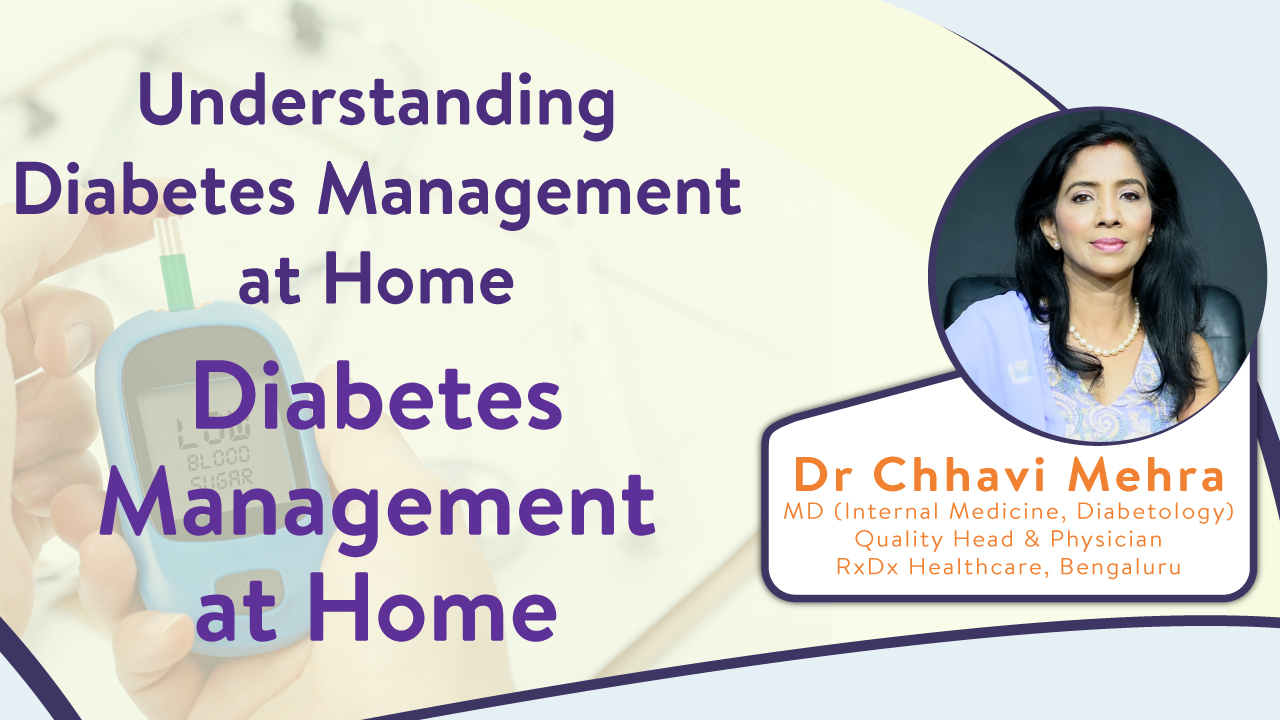 Understanding Diabetes Management at Home

Diabetes Management at Home

LOW BLOOD SUGAR

Dr Chhavi Mehra
MD (Internal Medicine, Diabetology)
Quality Head & Physician
RxDx Healthcare, Bengaluru